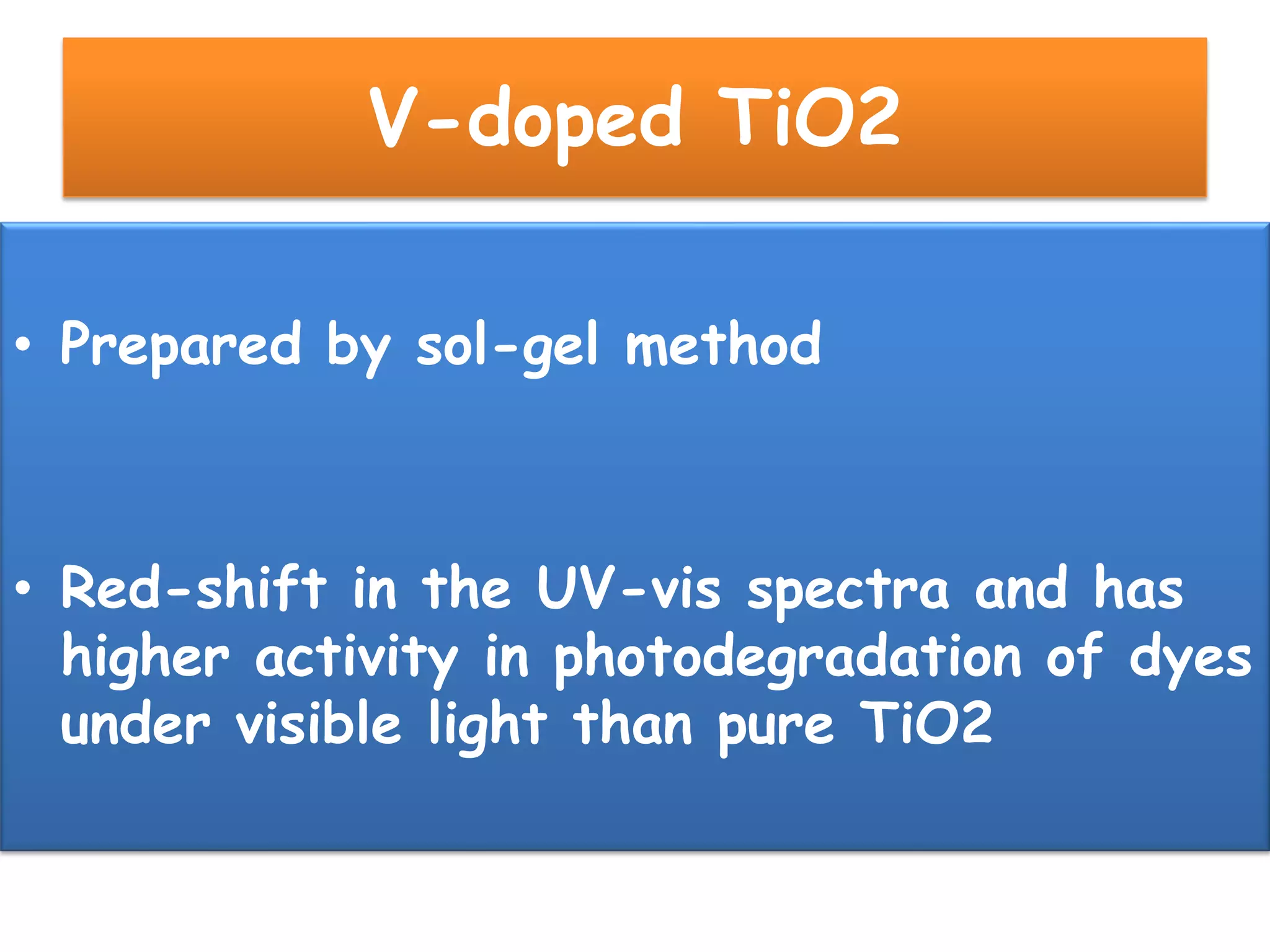 V-doped TiO2

• Prepared by sol-gel method

• Red-shift in the UV-vis spectra and has higher activity in photodegradation of dyes under visible light than pure TiO2